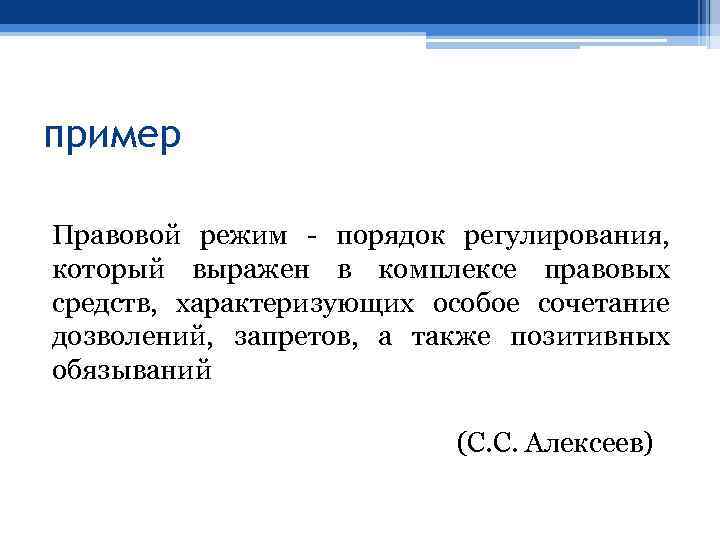 пример

Правовой режим - порядок регулирования, который выражен в комплексе правовых средств, характеризующих особое сочетание дозволений, запретов, а также позитивных обязываний

(С.С. Алексеев)